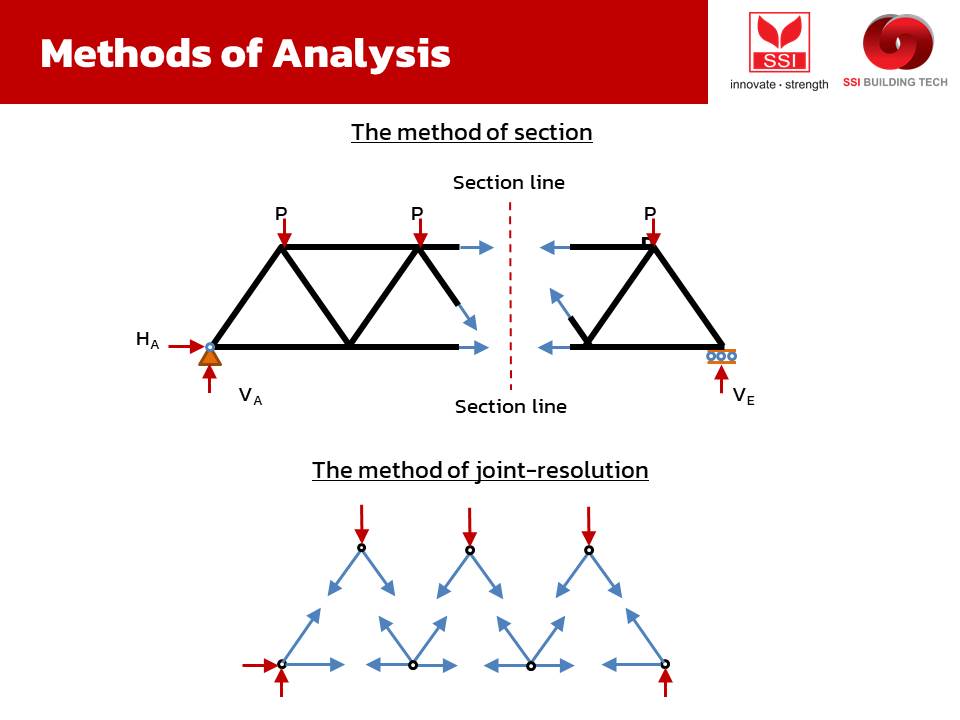 Methods of Analysis

SSI
innovate · strength
SSI BUILDING TECH

The method of section

Section line

P P P

$H_A$

$V_A$

Section line

$V_E$

The method of joint-resolution